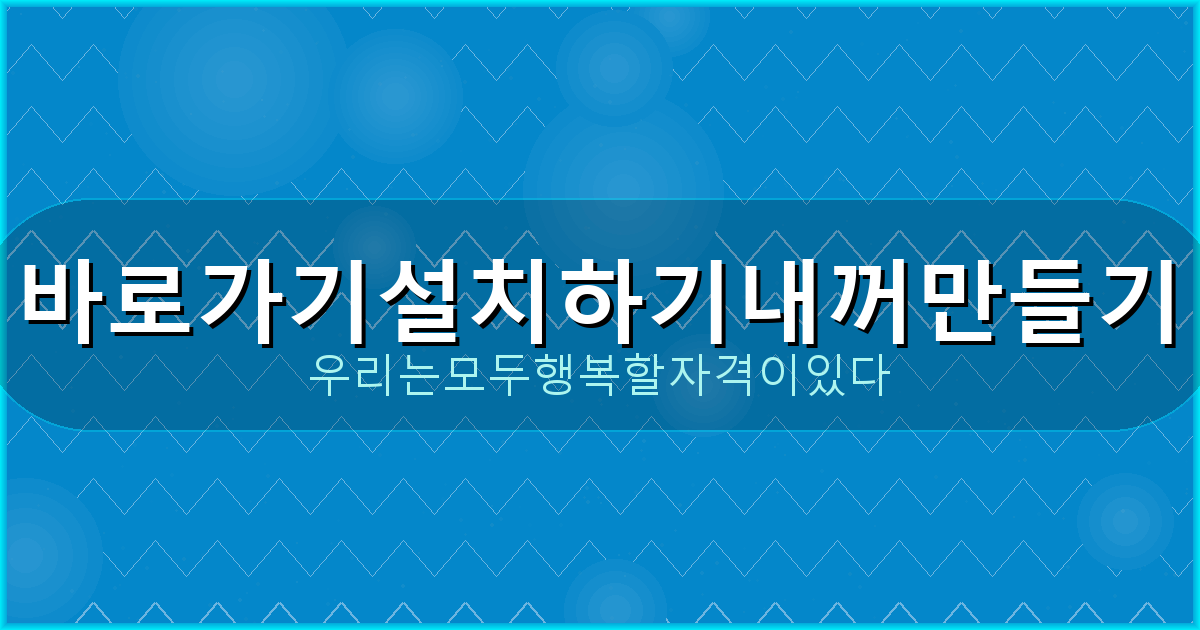 바로가기설치하기내꺼만들기

우리는모두행복할자격이있다